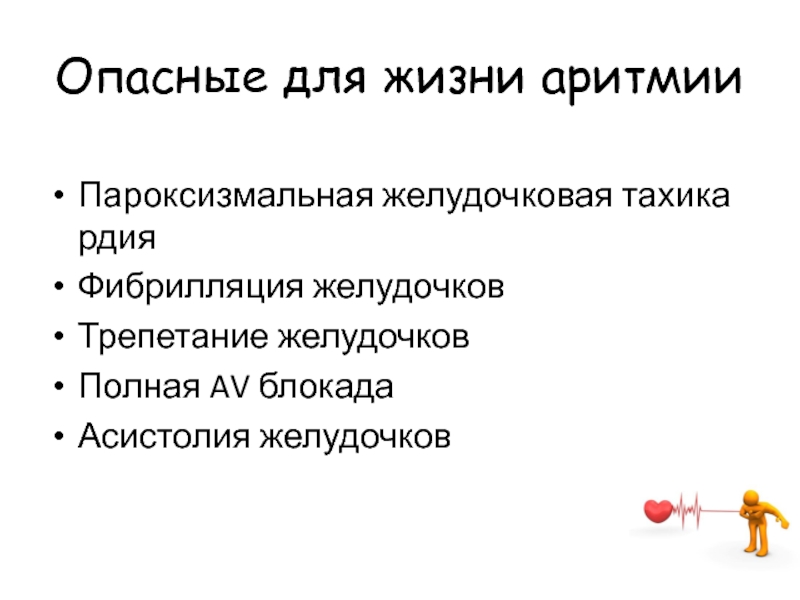 Опасные для жизни аритмии

• Пароксизмальная желудочковая тахикардия
• Фибрилляция желудочков
• Трепетание желудочков
• Полная AV блокада
• Асистолия желудочков